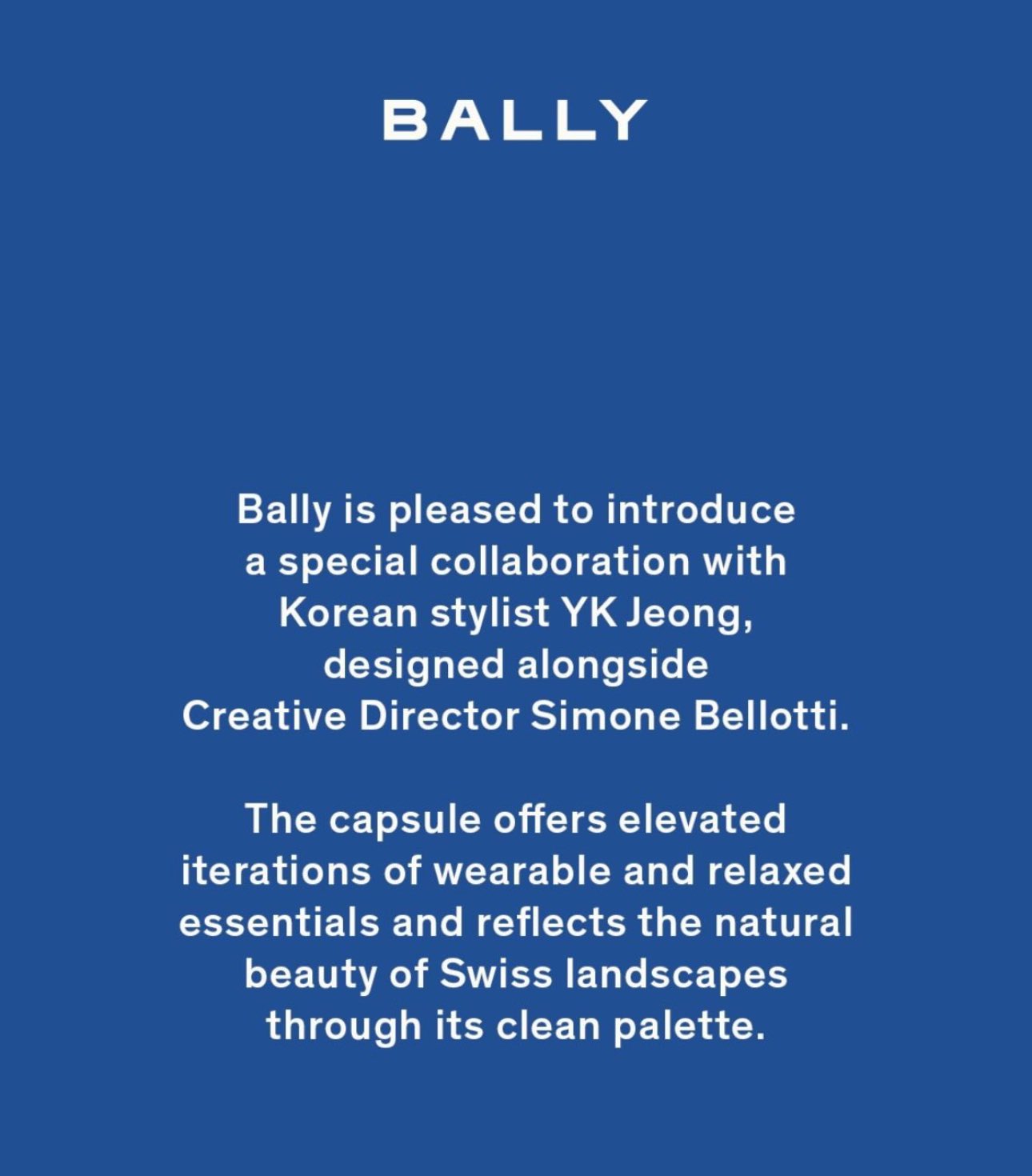 BALLY

Bally is pleased to introduce a special collaboration with Korean stylist YK Jeong, designed alongside Creative Director Simone Bellotti.

The capsule offers elevated iterations of wearable and relaxed essentials and reflects the natural beauty of Swiss landscapes through its clean palette.